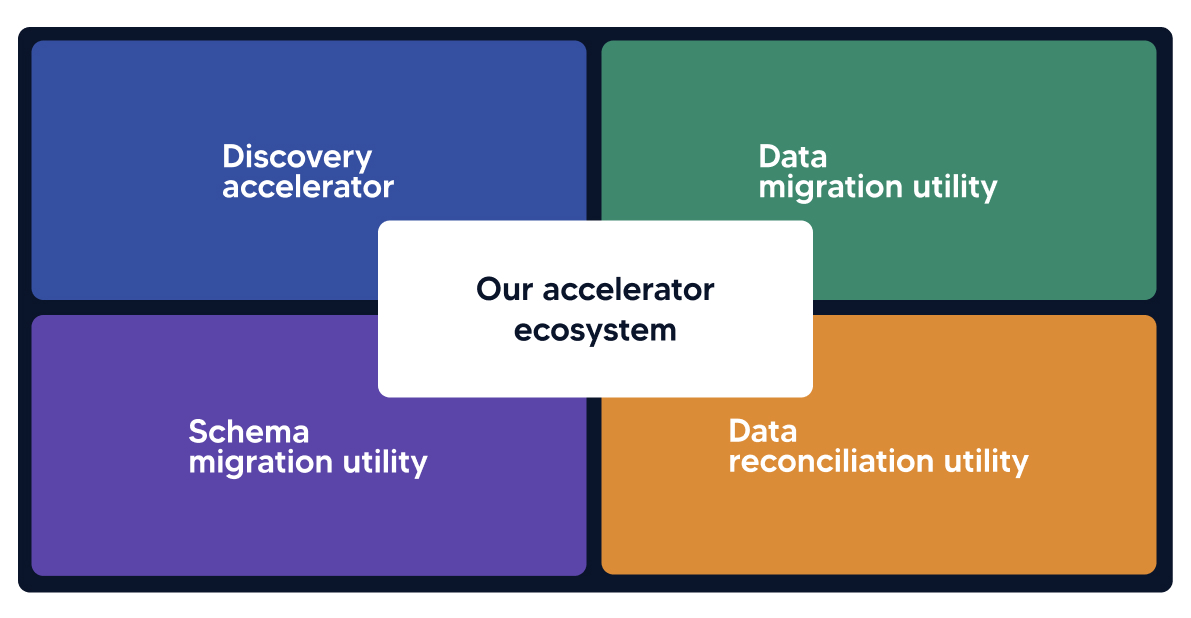 Discovery accelerator

Data migration utility

Our accelerator ecosystem

Schema migration utility

Data reconciliation utility